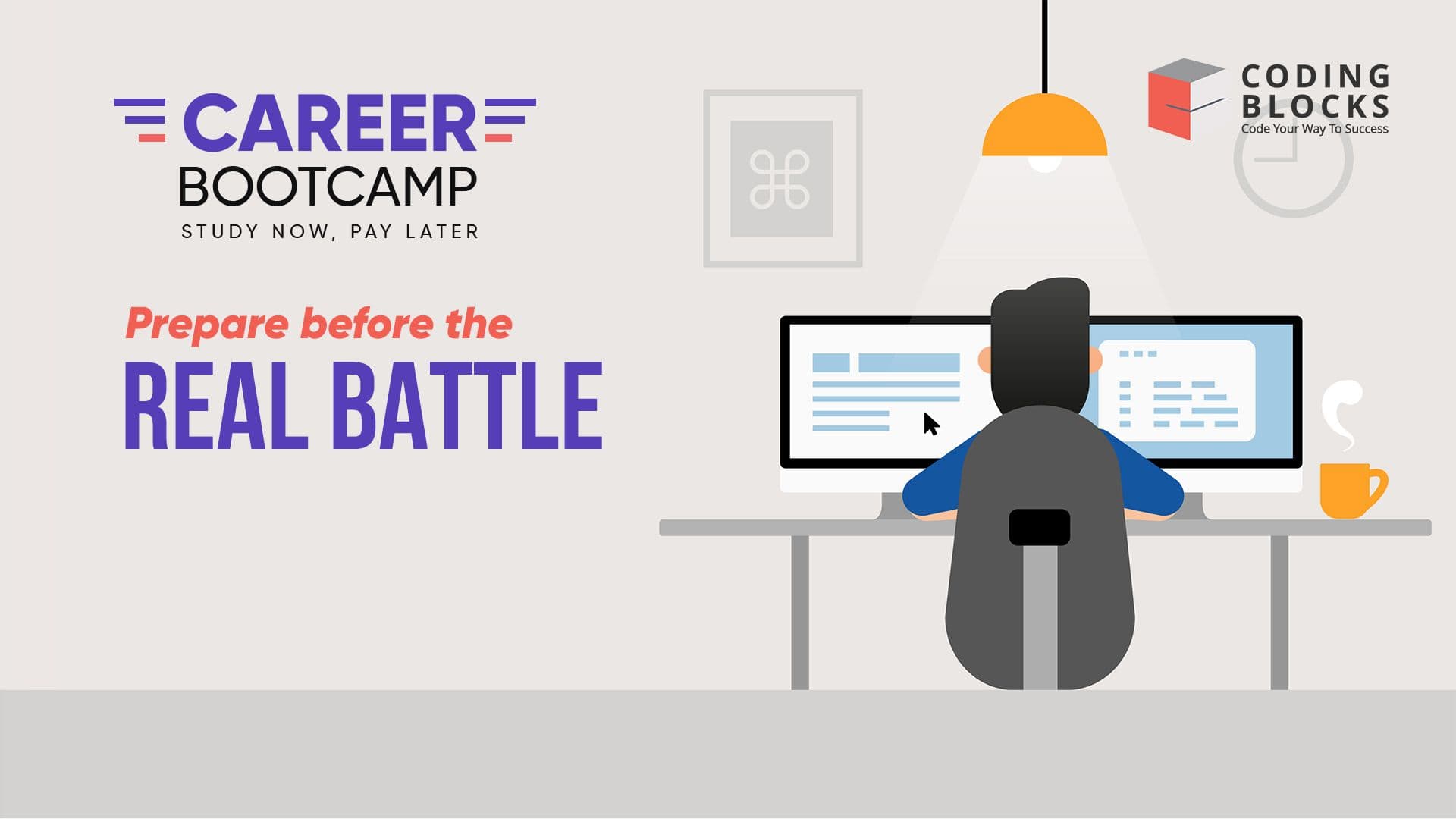 CAREER
BOOTCAMP
STUDY NOW, PAY LATER

Prepare before the
REAL BATTLE

CODING
BLOCKS
Code Your Way To Success